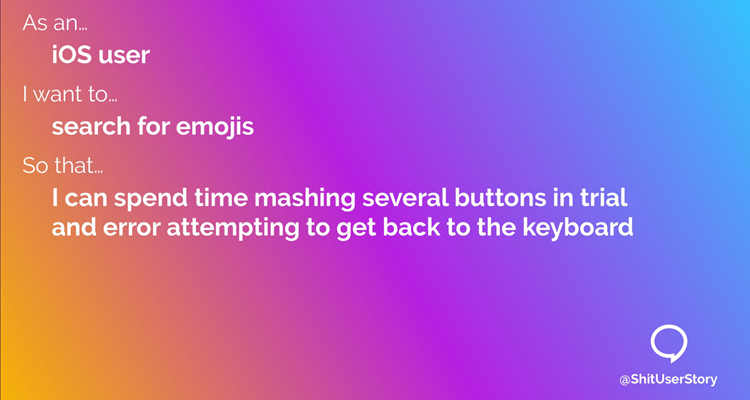 As an…

iOS user

I want to…

search for emojis

So that…

I can spend time mashing several buttons in trial and error attempting to get back to the keyboard

@ShitUserStory